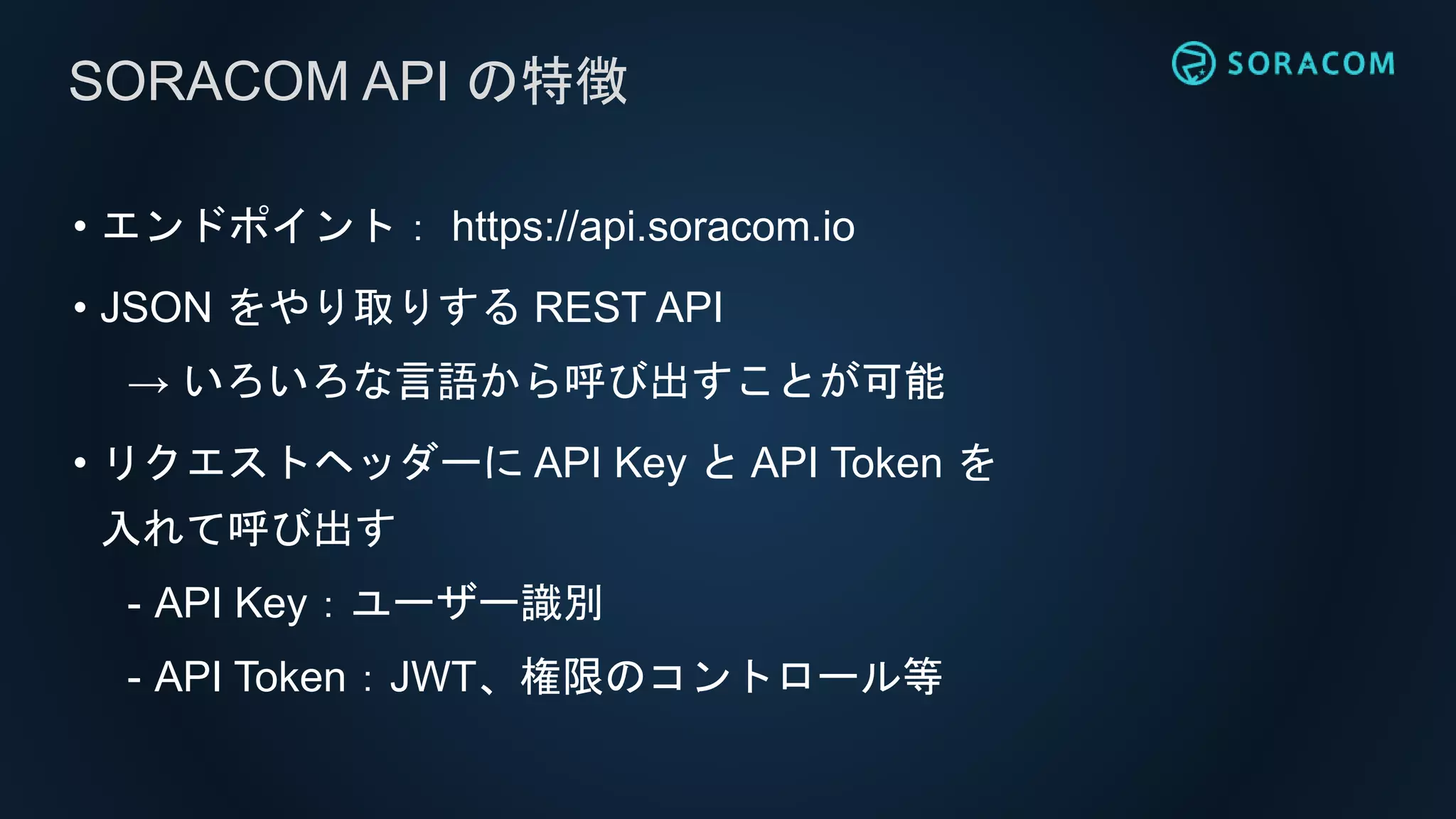 SORACOM API の特徴

SORACOM

• エンドポイント： https://api.soracom.io

• JSON をやり取りする REST API

→ いろいろな言語から呼び出すことが可能

• リクエストヘッダーに API Key と API Token を入れて呼び出す

- API Key：ユーザー識別

- API Token：JWT、権限のコントロール等